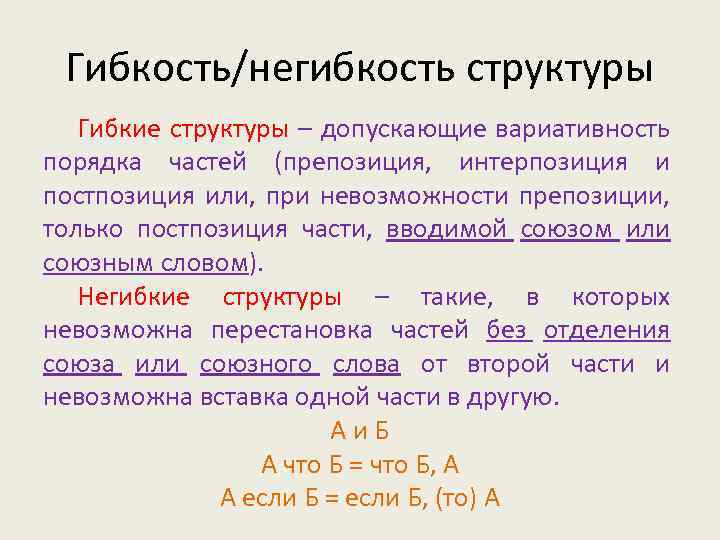 Гибкость/негибкость структуры

Гибкие структуры – допускающие вариативность порядка частей (препозиция, интерпозиция и постпозиция или, при невозможности препозиции, только постпозиция части, вводимой союзом или союзным словом).

Негибкие структуры – такие, в которых невозможна перестановка частей без отделения союза или союзного слова от второй части и невозможна вставка одной части в другую.

А и Б

А что Б = что Б, А

А если Б = если Б, (то) А